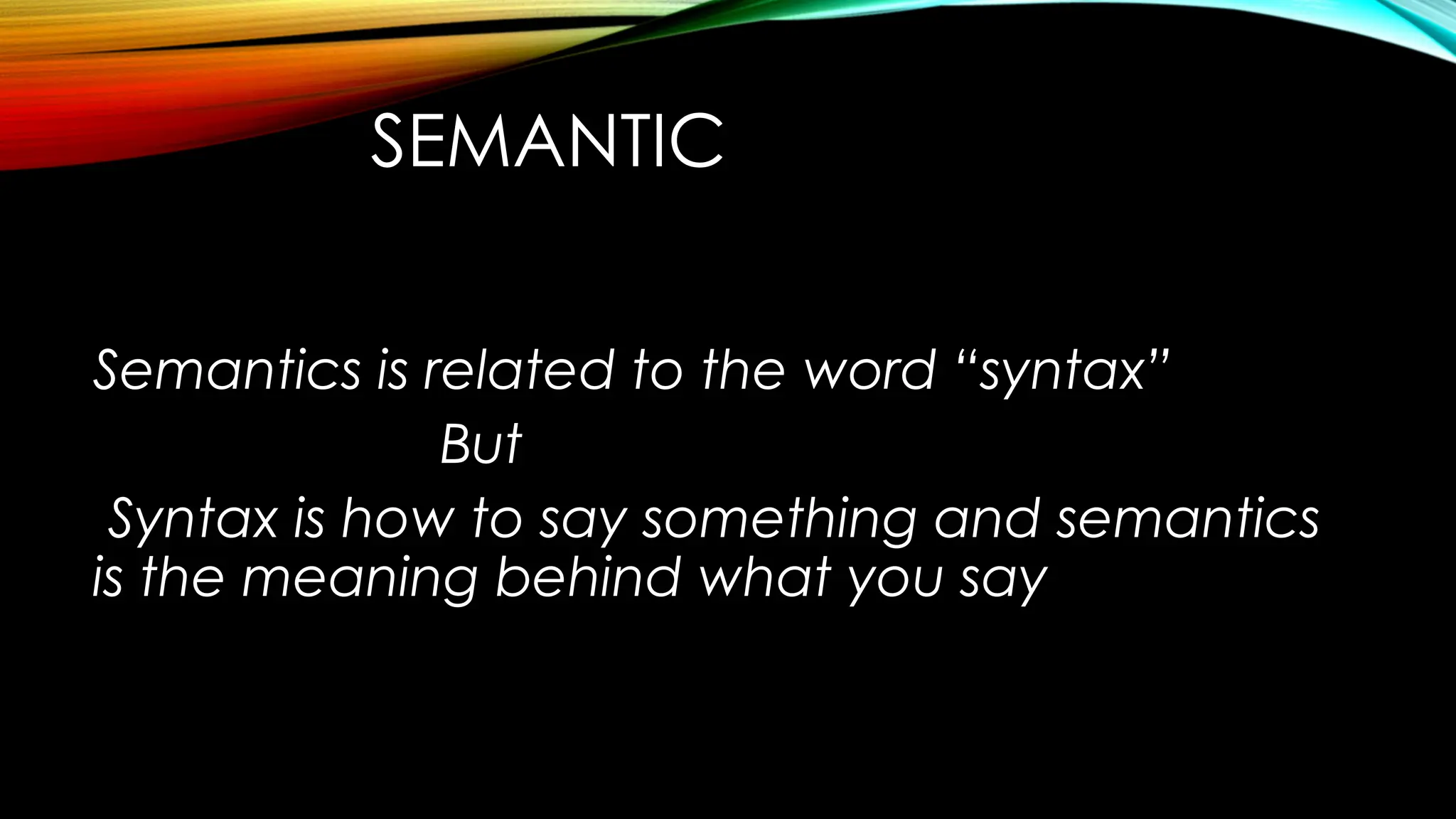 SEMANTIC

Semantics is related to the word “syntax”

But

Syntax is how to say something and semantics is the meaning behind what you say